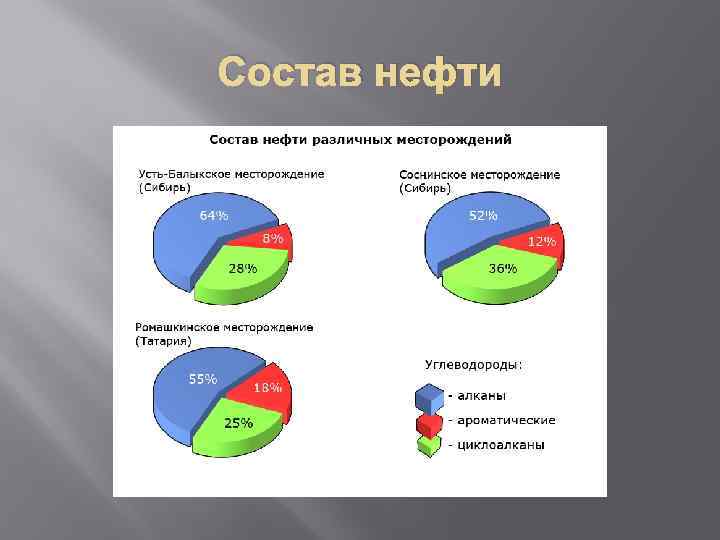 Состав нефти

Состав нефти различных месторождений

Усть-Балыкское месторождение (Сибирь)

64%

8%

28%

Соснинское месторождение (Сибирь)

52%

12%

36%

Ромашкинское месторождение (Татария)

55%

18%

25%

Углеводороды:

- алканы

- ароматические

- циклоалканы